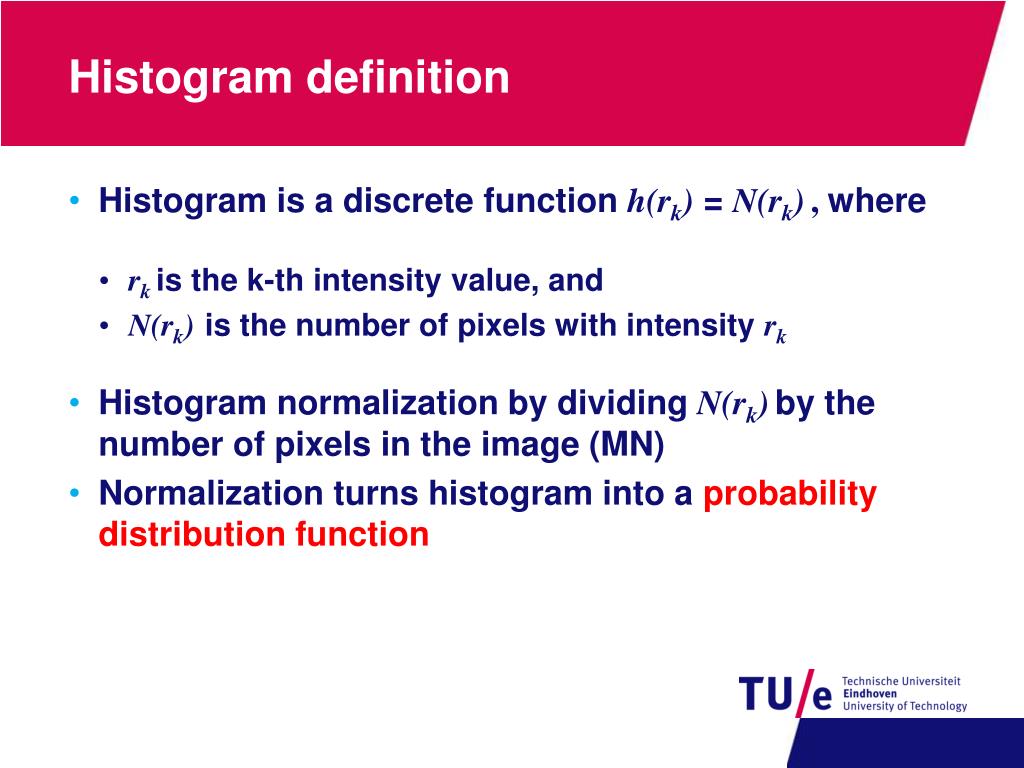 Histogram definition

• Histogram is a discrete function $h(r_k) = N(r_k)$ , where

• $r_k$ is the k-th intensity value, and
• $N(r_k)$ is the number of pixels with intensity $r_k$

• Histogram normalization by dividing $N(r_k)$ by the number of pixels in the image (MN)
• Normalization turns histogram into a probability distribution function

TU/e Technische Universiteit Eindhoven University of Technology